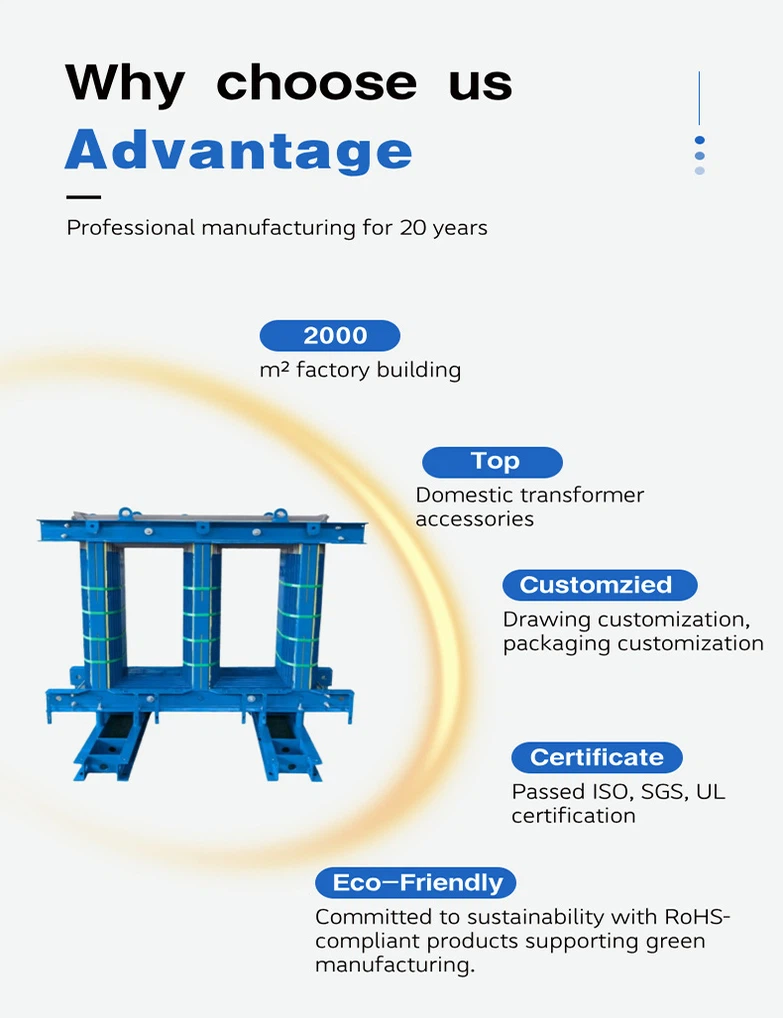 Why choose us
Advantage

Professional manufacturing for 20 years

2000
m² factory building

Top
Domestic transformer accessories

Customzied
Drawing customization, packaging customization

Certificate
Passed ISO, SGS, UL certification

Eco-Friendly
Committed to sustainability with RoHS-compliant products supporting green manufacturing.